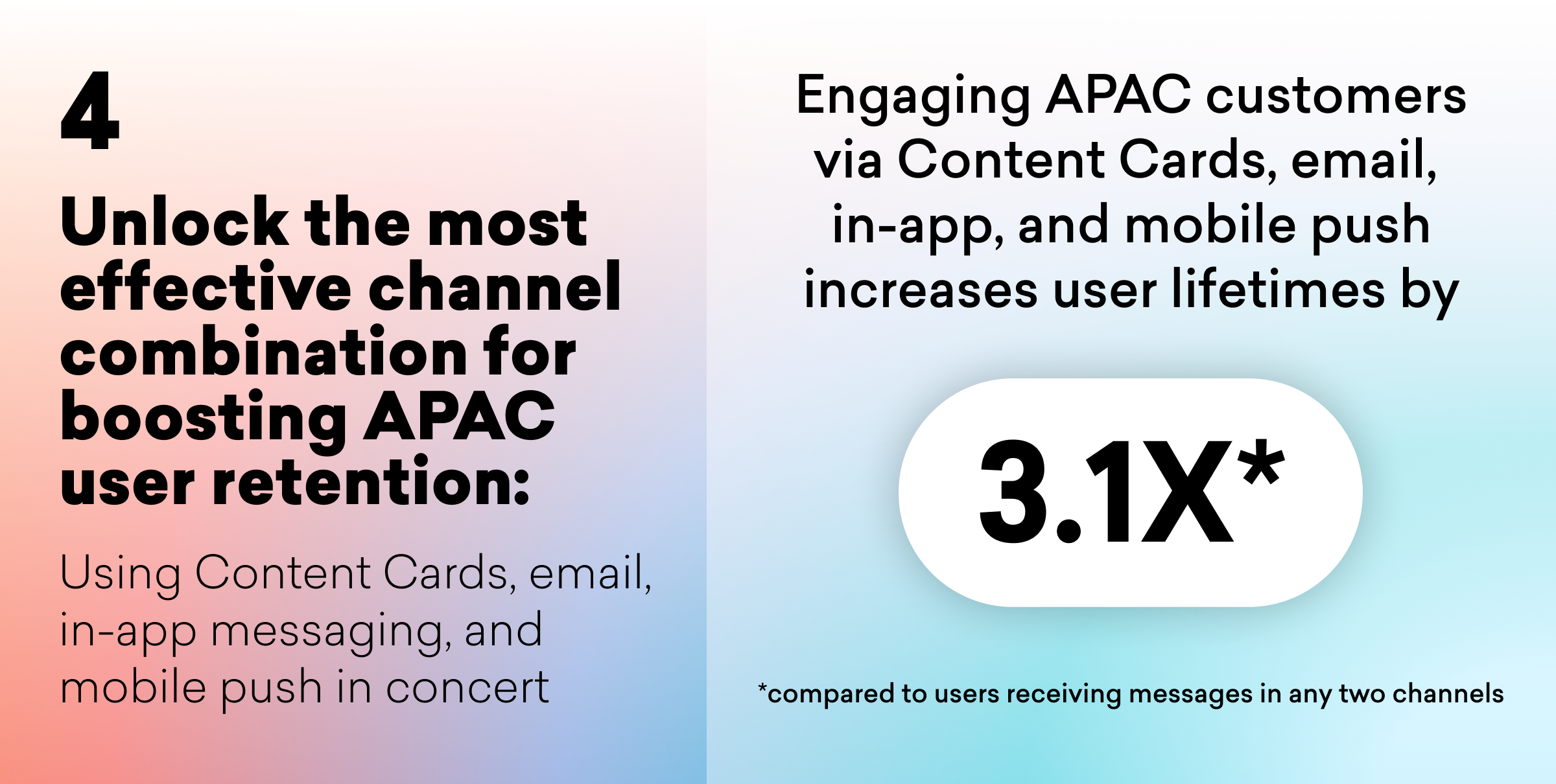 4

Unlock the most effective channel combination for boosting APAC user retention:

Using Content Cards, email, in-app messaging, and mobile push in concert

Engaging APAC customers via Content Cards, email, in-app, and mobile push increases user lifetimes by

3.1X*

*compared to users receiving messages in any two channels